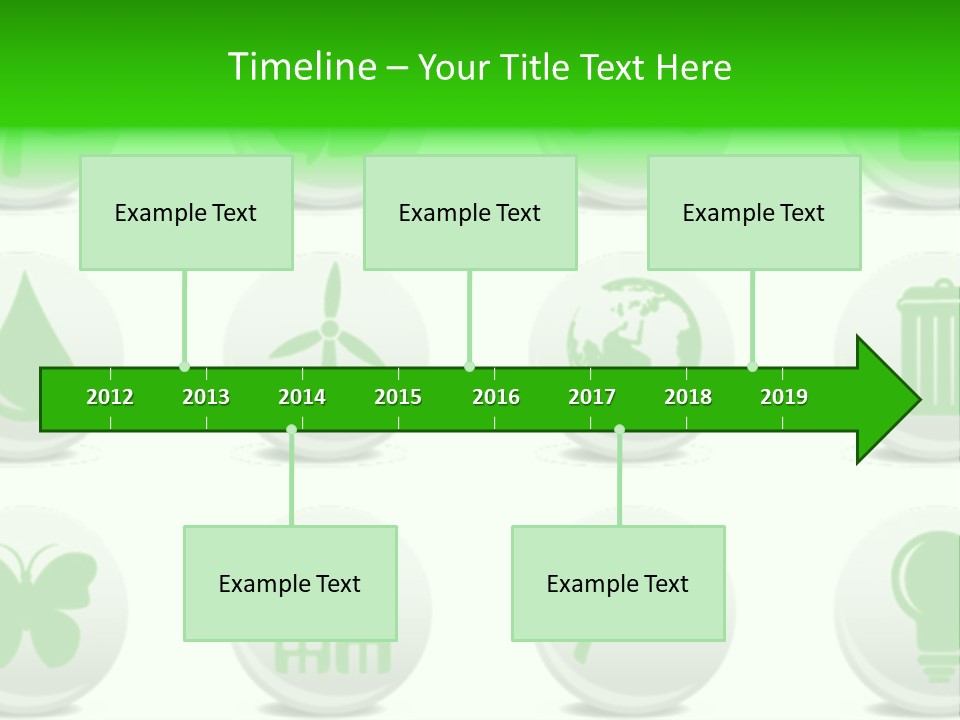 Timeline – Your Title Text Here

Example Text

Example Text

Example Text

2012 2013 2014 2015 2016 2017 2018 2019

Example Text

Example Text